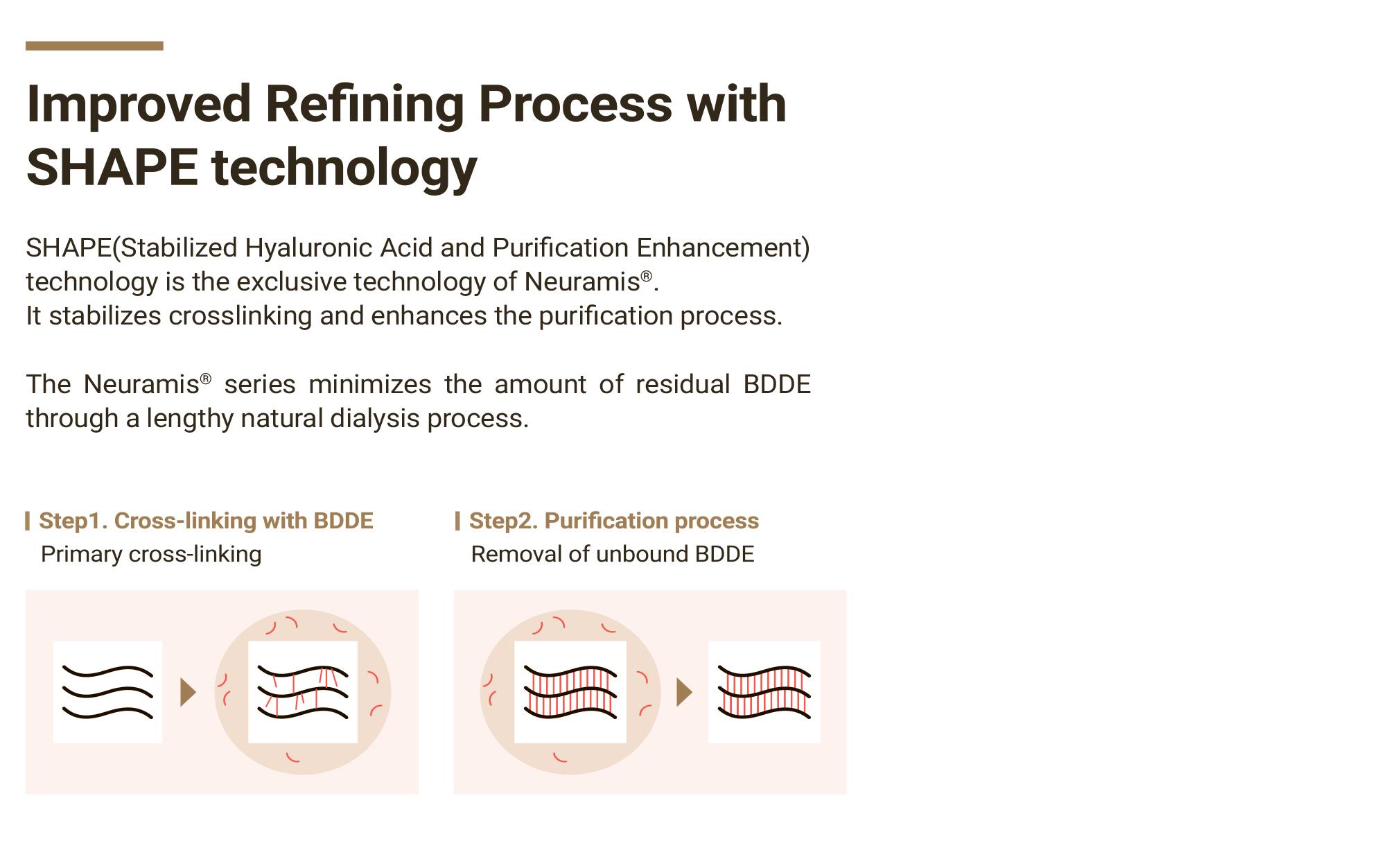 Improved Refining Process with SHAPE technology

SHAPE(Stabilized Hyaluronic Acid and Purification Enhancement) technology is the exclusive technology of Neuramis®.
It stabilizes crosslinking and enhances the purification process.

The Neuramis® series minimizes the amount of residual BDDE through a lengthy natural dialysis process.

Step1. Cross-linking with BDDE
Primary cross-linking

Step2. Purification process
Removal of unbound BDDE